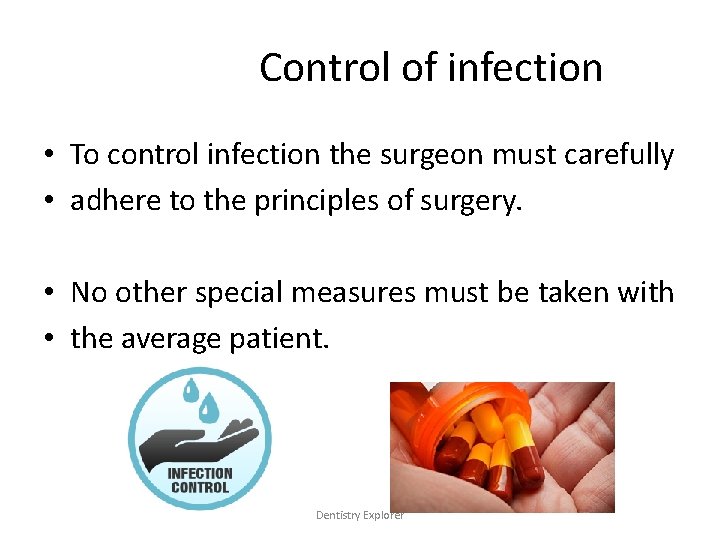 Control of infection

• To control infection the surgeon must carefully
• adhere to the principles of surgery.

• No other special measures must be taken with
• the average patient.

INFECTION CONTROL

Dentistry Explorer